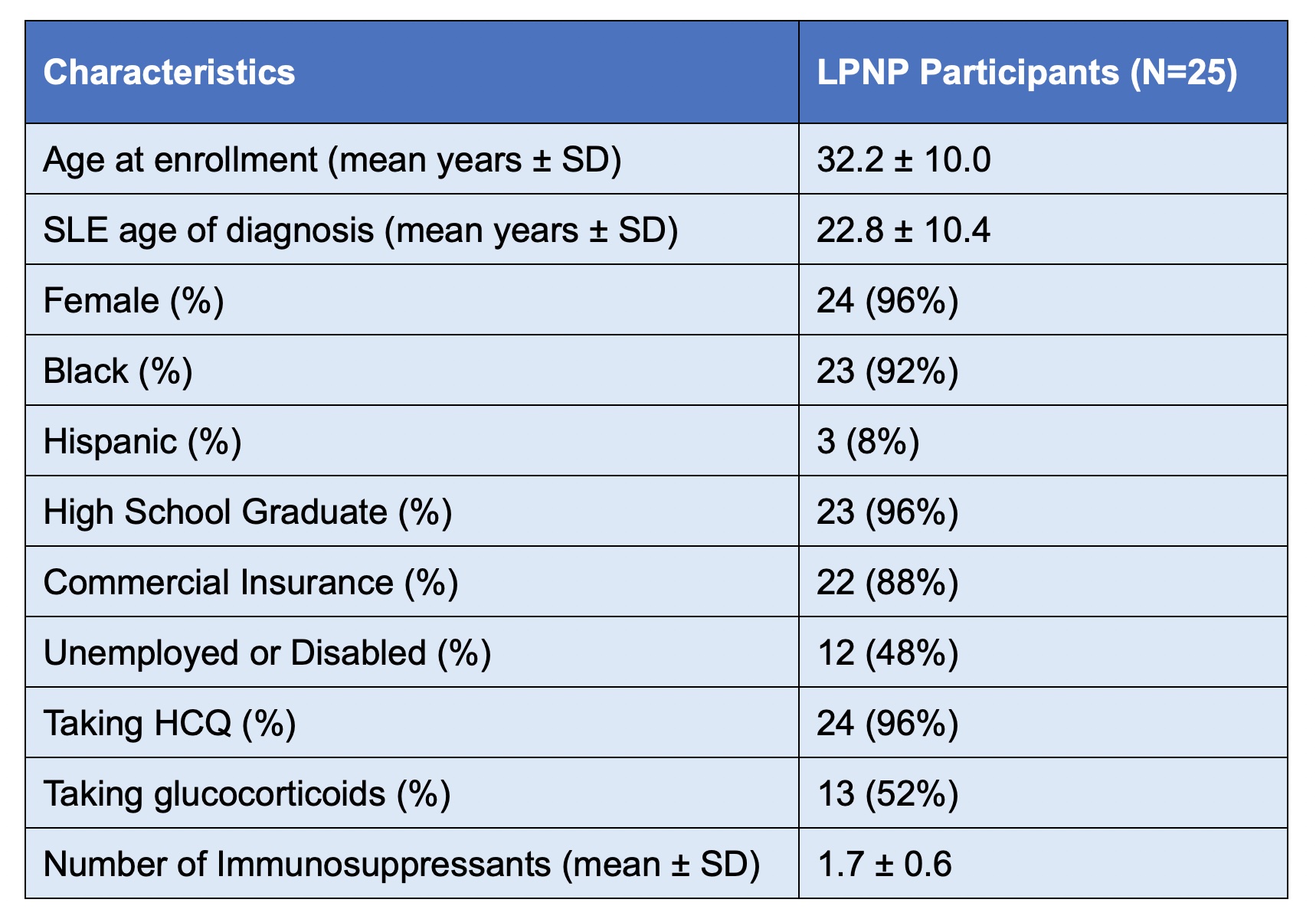 | Characteristics | LPNP Participants (N=25) |
|---|---|
| Age at enrollment (mean years ± SD) | 32.2 ± 10.0 |
| SLE age of diagnosis (mean years ± SD) | 22.8 ± 10.4 |
| Female (%) | 24 (96%) |
| Black (%) | 23 (92%) |
| Hispanic (%) | 3 (8%) |
| High School Graduate (%) | 23 (96%) |
| Commercial Insurance (%) | 22 (88%) |
| Unemployed or Disabled (%) | 12 (48%) |
| Taking HCQ (%) | 24 (96%) |
| Taking glucocorticoids (%) | 13 (52%) |
| Number of Immunosuppressants (mean ± SD) | 1.7 ± 0.6 |